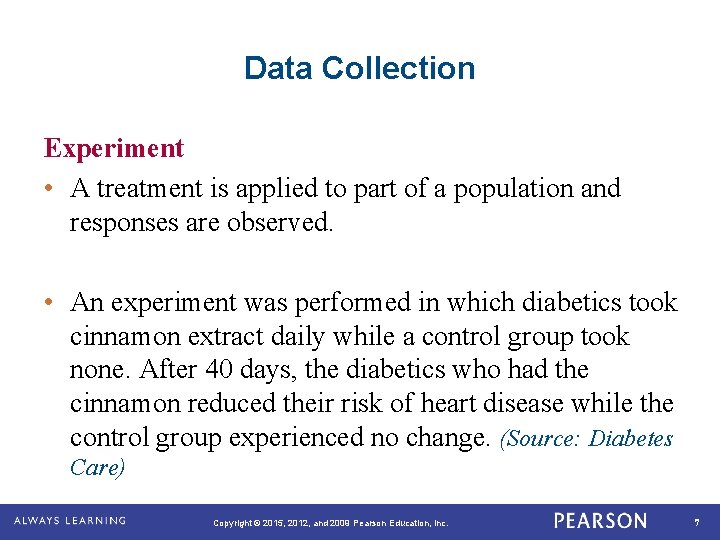 Data Collection

Experiment

• A treatment is applied to part of a population and responses are observed.

• An experiment was performed in which diabetics took cinnamon extract daily while a control group took none. After 40 days, the diabetics who had the cinnamon reduced their risk of heart disease while the control group experienced no change. (Source: Diabetes Care)

ALWAYS LEARNING Copyright © 2015, 2012, and 2009 Pearson Education, Inc. PEARSON 7